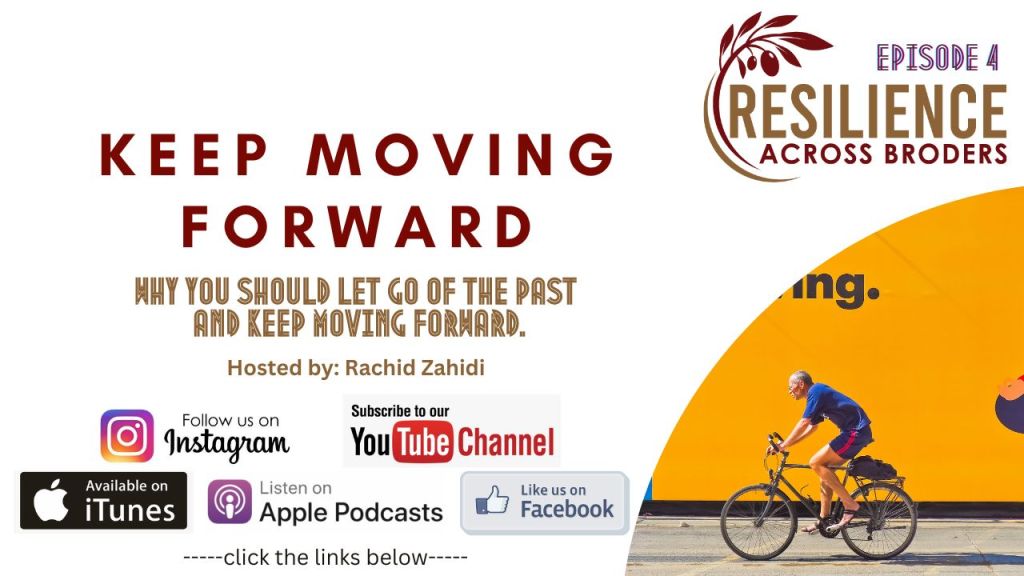 EPISODE 4

RESILIENCE
ACROSS BRODERS

KEEP MOVING FORWARD

WHY YOU SHOULD LET GO OF THE PAST AND KEEP MOVING FORWARD.

Hosted by: Rachid Zahidi

Follow us on Instagram

Subscribe to our YouTube Channel

Available on iTunes

Listen on Apple Podcasts

Like us on Facebook

-----click the links below-----

ing.